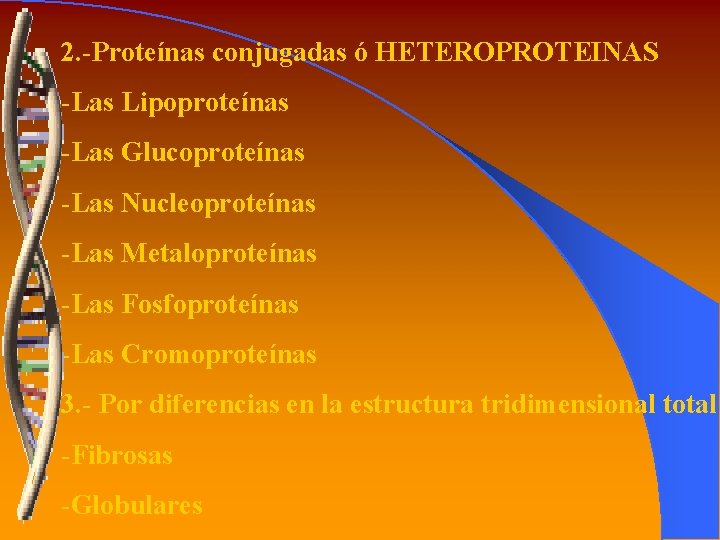 2.-Proteínas conjugadas ó HETEROPROTEINAS

-Las Lipoproteínas

-Las Glucoproteínas

-Las Nucleoproteínas

-Las Metaloproteínas

-Las Fosfoproteínas

-Las Cromoproteínas

3.- Por diferencias en la estructura tridimensional total

-Fibrosas

-Globulares